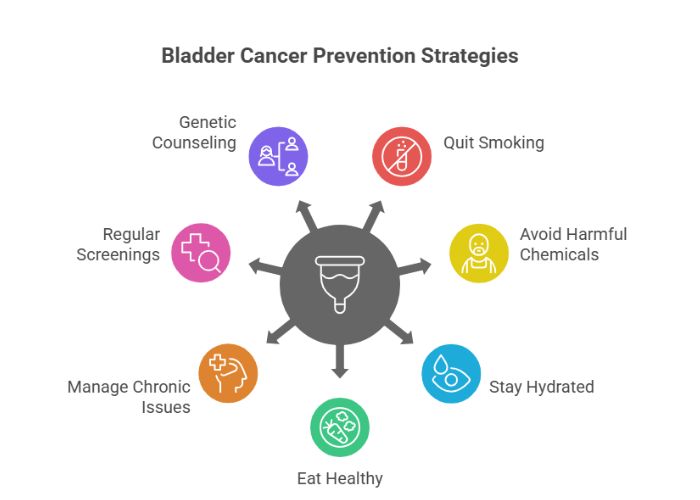 Bladder Cancer Prevention Strategies

Genetic Counseling

Quit Smoking

Regular Screenings

Avoid Harmful Chemicals

Manage Chronic Issues

Stay Hydrated

Eat Healthy